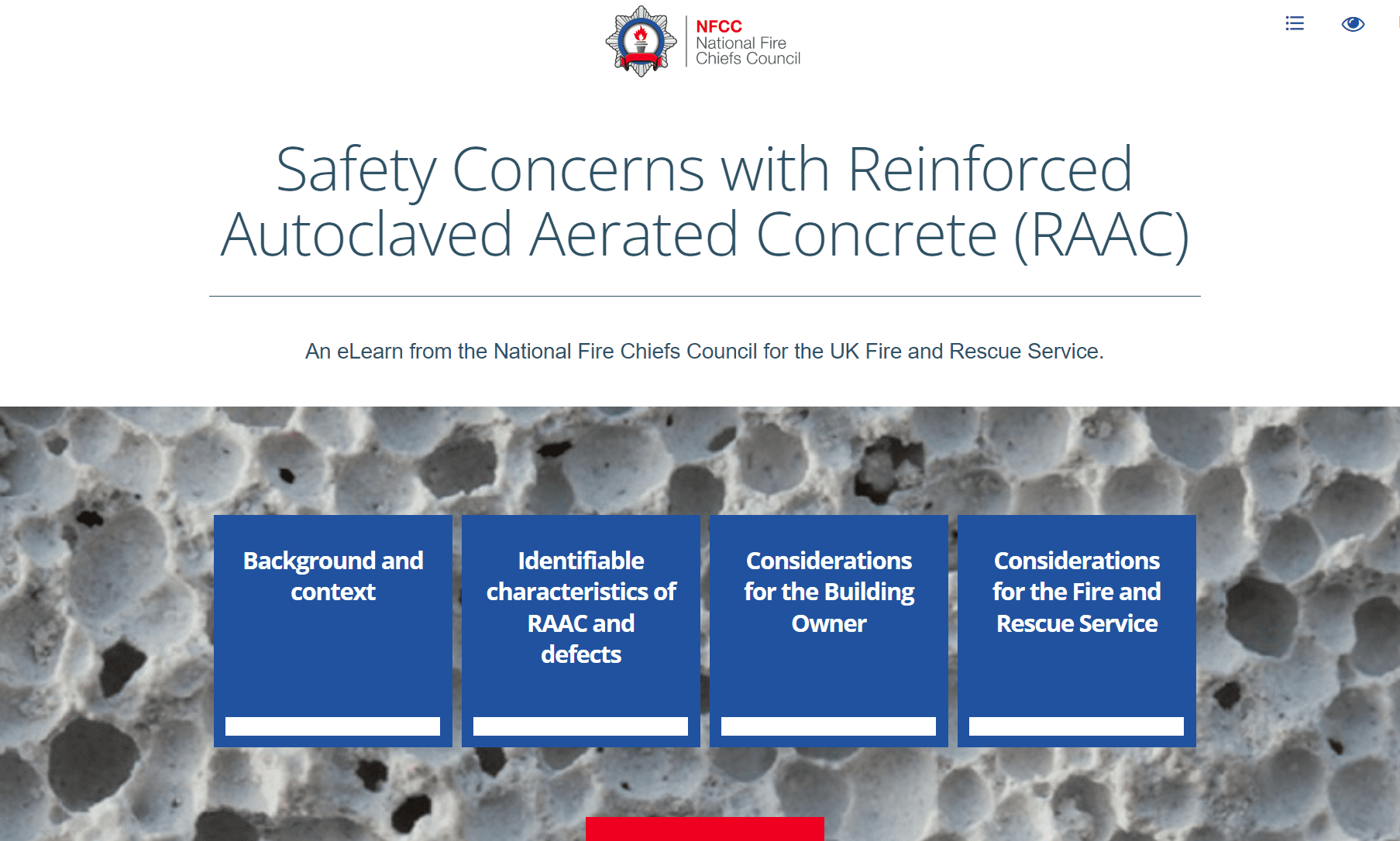 NFCC
National Fire
Chiefs Council

Safety Concerns with Reinforced Autoclaved Aerated Concrete (RAAC)

An eLearn from the National Fire Chiefs Council for the UK Fire and Rescue Service.

Background and context

Identifiable characteristics of RAAC and defects

Considerations for the Building Owner

Considerations for the Fire and Rescue Service